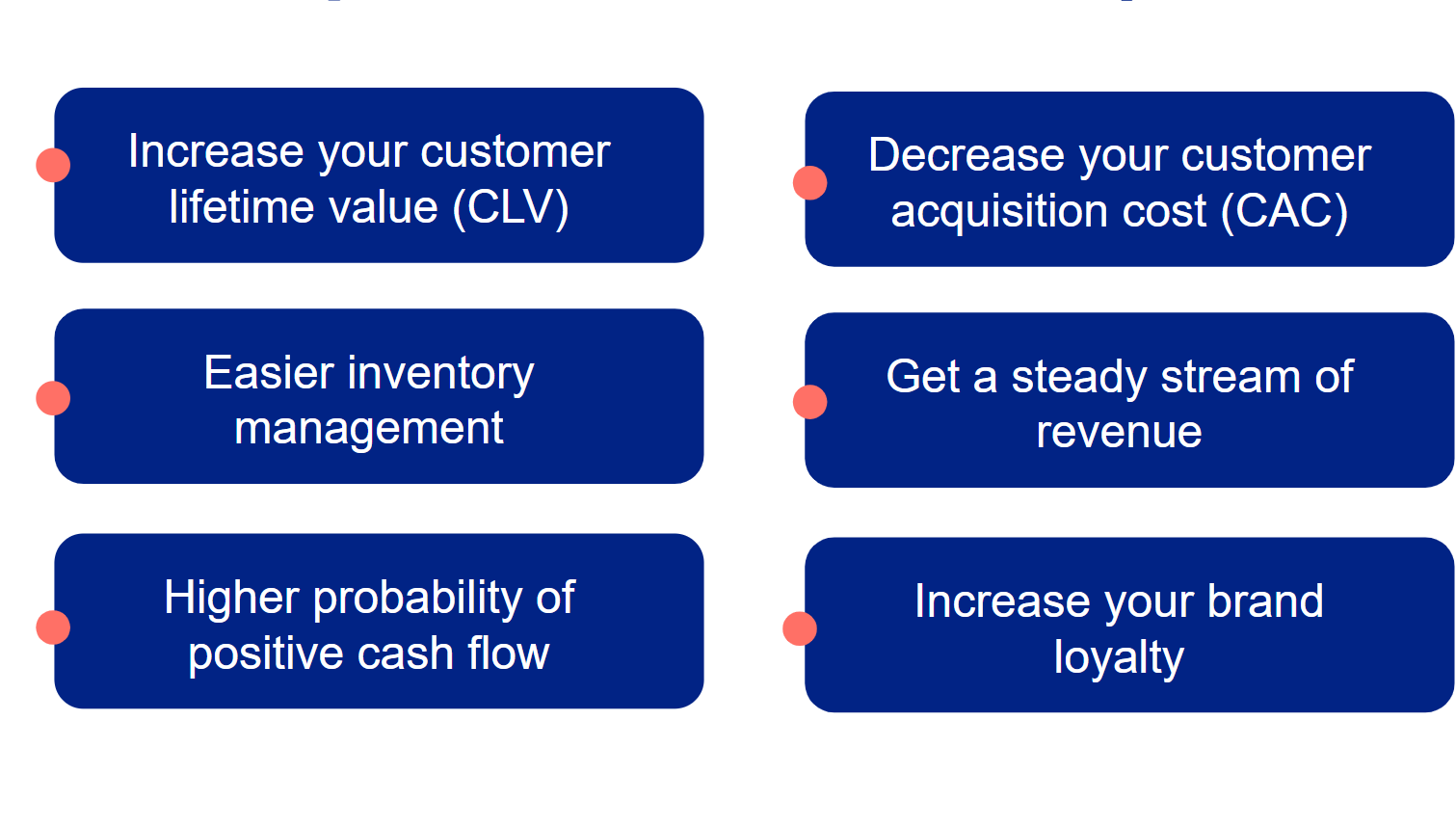 Increase your customer lifetime value (CLV)

Easier inventory management

Higher probability of positive cash flow

Decrease your customer acquisition cost (CAC)

Get a steady stream of revenue

Increase your brand loyalty